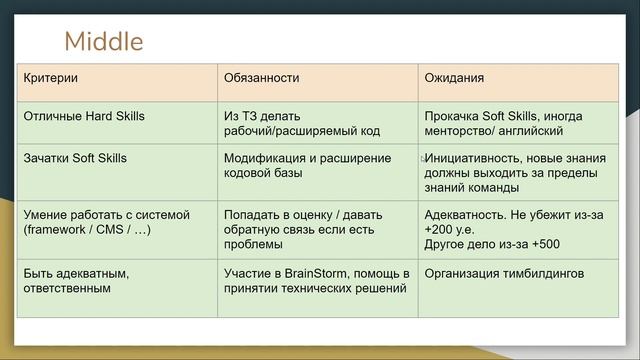 Middle

| Критерии | Обязанности | Ожидания |
|---|---|---|
| Отличные Hard Skills | Из ТЗ делать рабочий/расширяемый код | Прокачка Soft Skills, иногда менторство/ английский |
| Зачатки Soft Skills | Модификация и расширение кодовой базы | Инициативность, новые знания должны выходить за пределы знаний команды |
| Умение работать с системой (framework / CMS / …) | Попадать в оценку / давать обратную связь если есть проблемы | Адекватность. Не убежит из-за +200 у.е. Другое дело из-за +500 |
| Быть адекватным, ответственным | Участие в BrainStorm, помощь в принятии технических решений | Организация тимбилдингов |